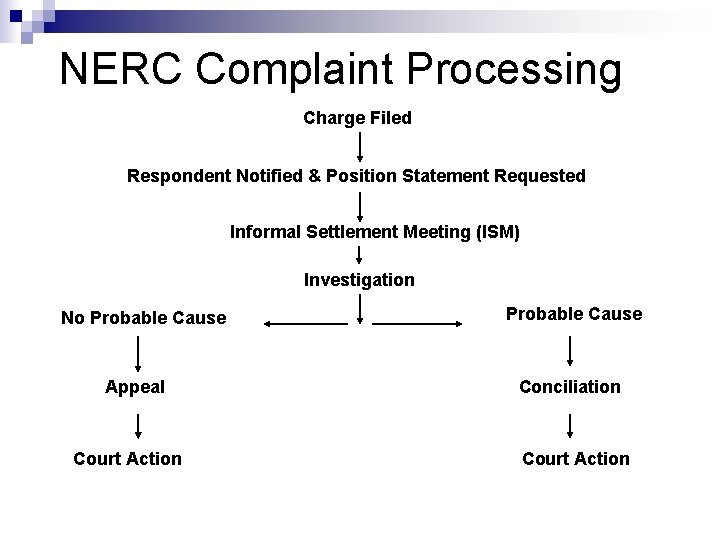 NERC Complaint Processing

Charge Filed

Respondent Notified & Position Statement Requested

Informal Settlement Meeting (ISM)

Investigation

No Probable Cause

Appeal

Court Action

Probable Cause

Conciliation

Court Action